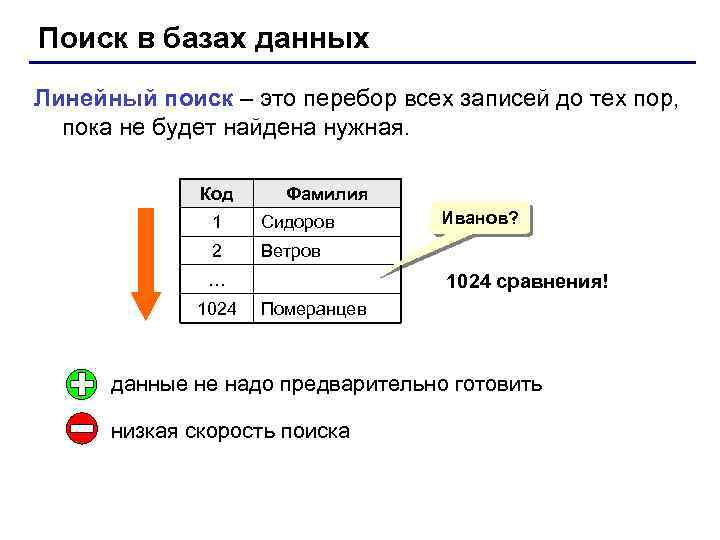 Поиск в базах данных

Линейный поиск – это перебор всех записей до тех пор, пока не будет найдена нужная.

| Код | Фамилия |
|---|---|
| 1 | Сидоров |
| 2 | Ветров |
| … | |
| 1024 | Померанцев |

Иванов?

1024 сравнения!

данные не надо предварительно готовить

низкая скорость поиска